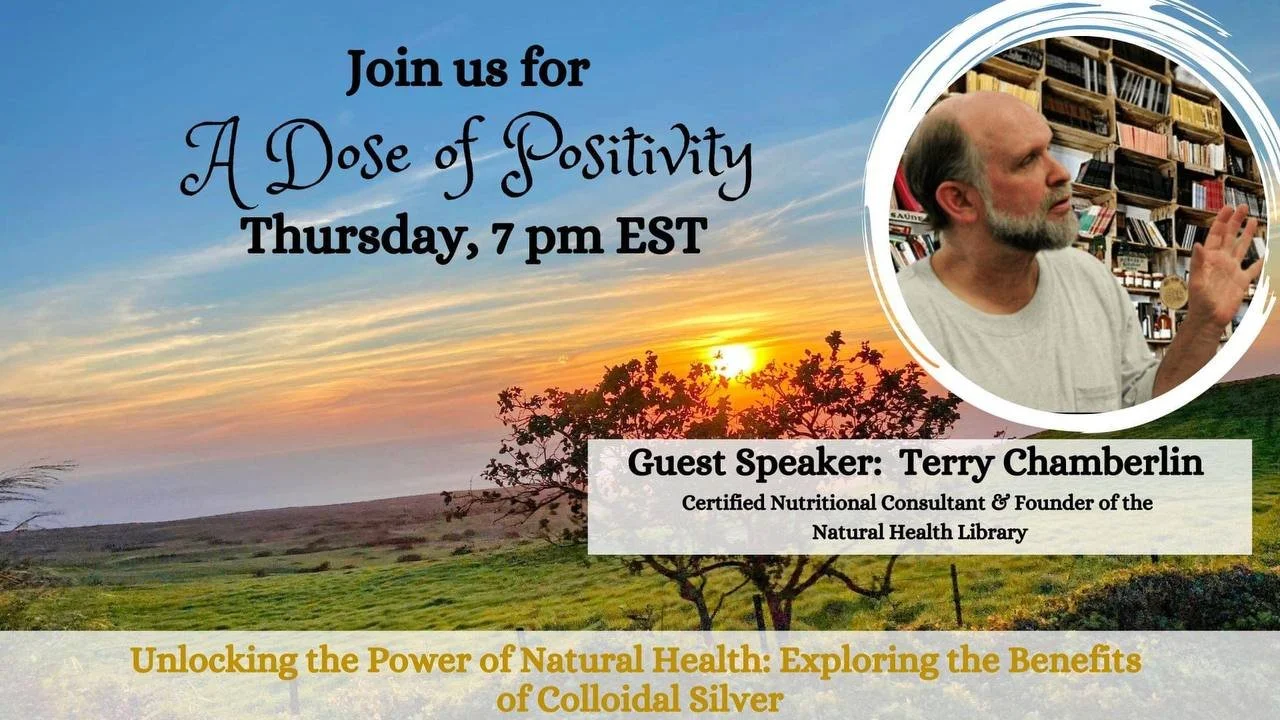 Join us for
A Dose of Positivity
Thursday, 7 pm EST

Guest Speaker: Terry Chamberlin
Certified Nutritional Consultant & Founder of the Natural Health Library

Unlocking the Power of Natural Health: Exploring the Benefits of Colloidal Silver